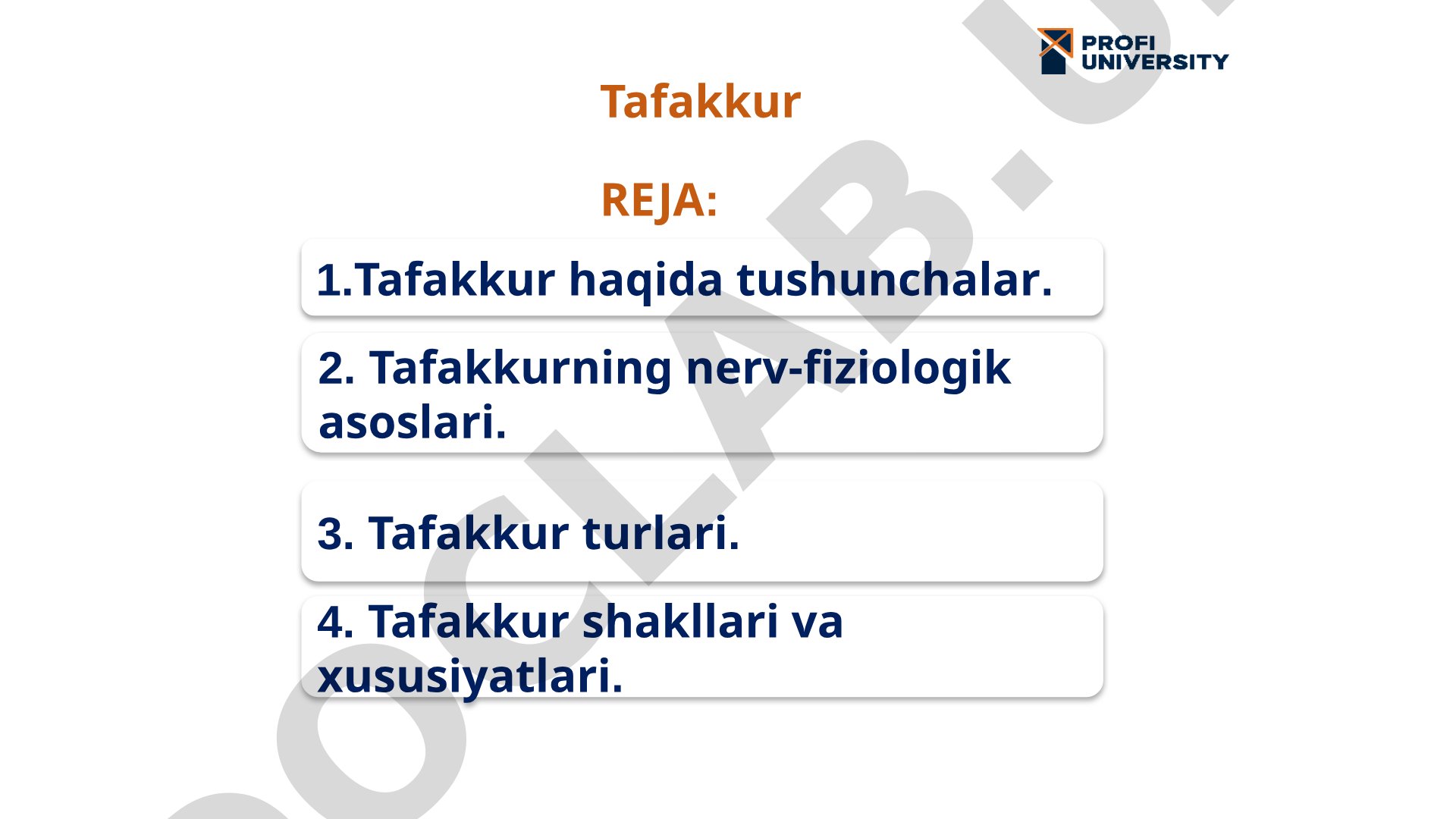 PROFI UNIVERSITY

Tafakkur

REJA:

1.Tafakkur haqida tushunchalar.

2. Tafakkurning nerv-fiziologik asoslari.

3. Tafakkur turlari.

4. Tafakkur shakllari va xususiyatlari.

OCLAB.U